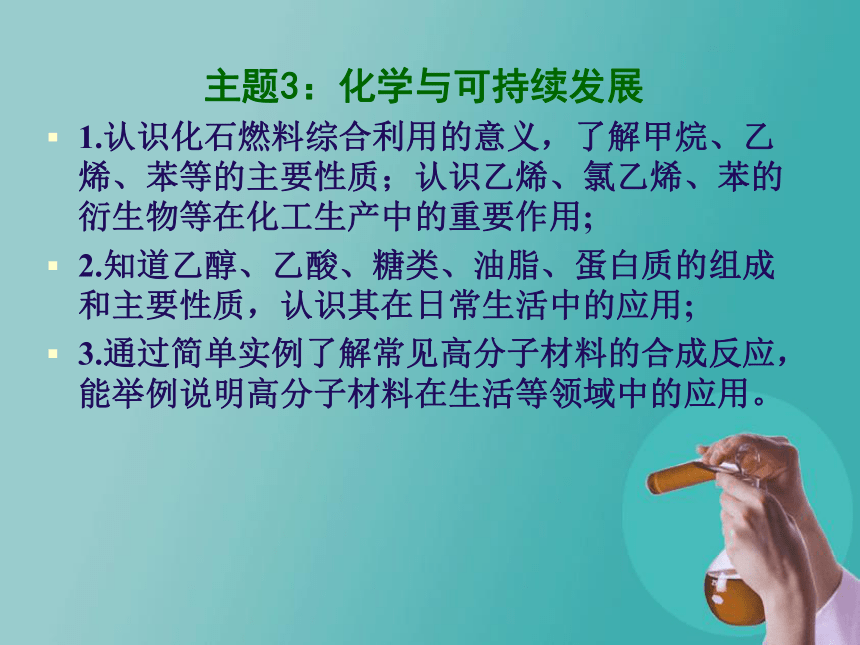 主题3：化学与可持续发展

1.认识化石燃料综合利用的意义，了解甲烷、乙烯、苯等的主要性质；认识乙烯、氯乙烯、苯的衍生物等在化工生产中的重要作用；

2.知道乙醇、乙酸、糖类、油脂、蛋白质的组成和主要性质，认识其在日常生活中的应用；

3.通过简单实例了解常见高分子材料的合成反应，能举例说明高分子材料在生活等领域中的应用。